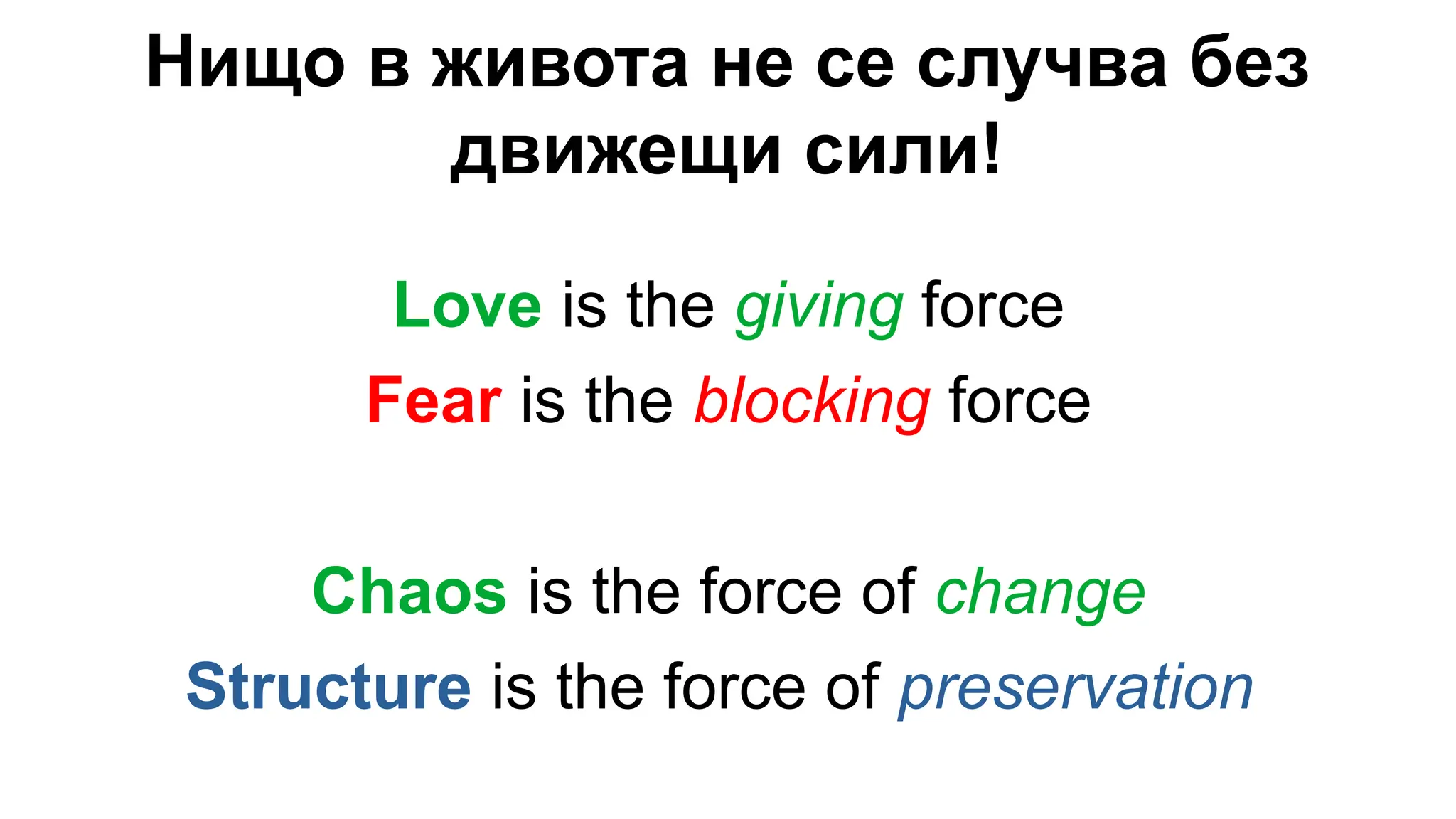 Нищо в живота не се случва без движещи сили!

Love is the giving force
Fear is the blocking force

Chaos is the force of change
Structure is the force of preservation